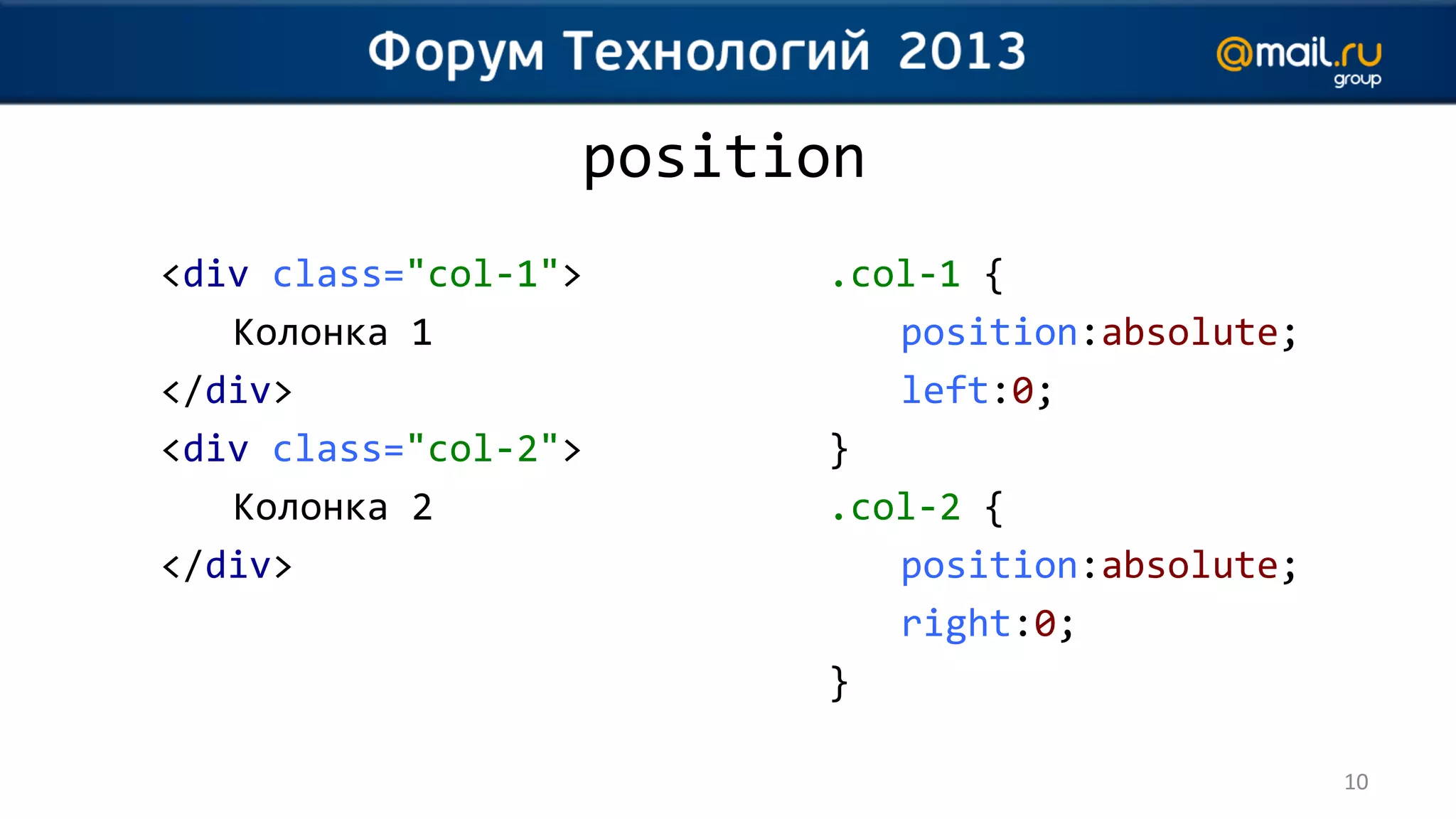 Форум Технологий 2013

@mail.ru group

position

<div class="col-1">
    Колонка 1
</div>
<div class="col-2">
    Колонка 2
</div>

.col-1 {
    position:absolute;
    left:0;
}
.col-2 {
    position:absolute;
    right:0;
}

10